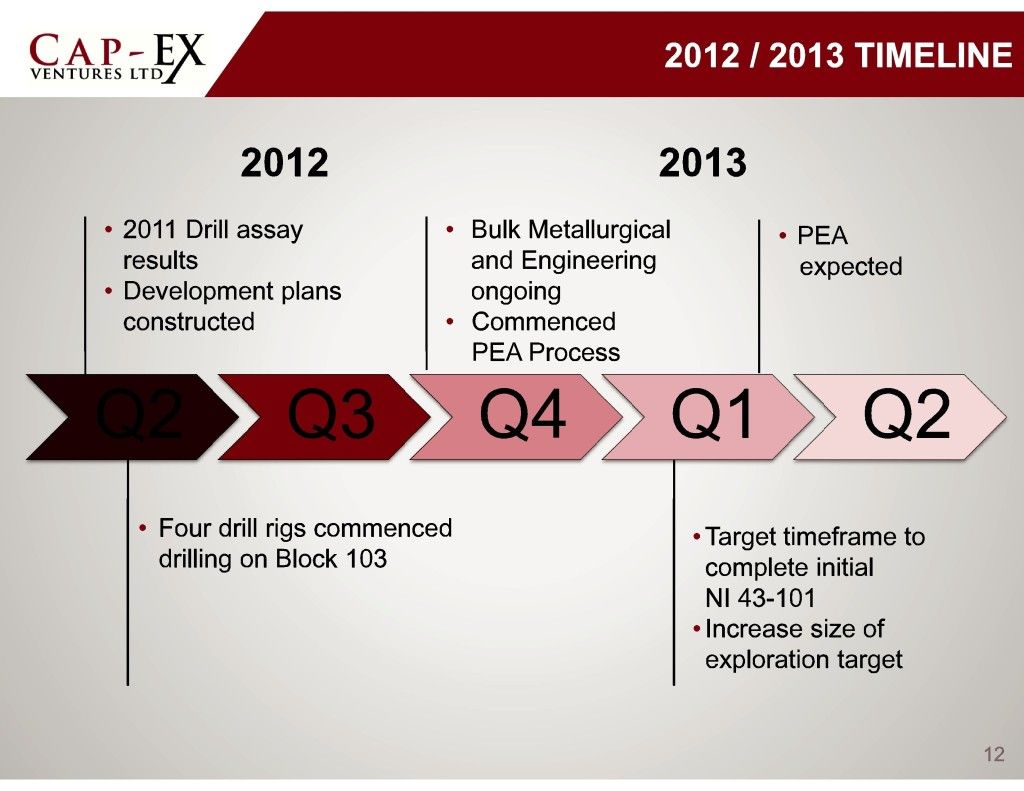 CAP-EX VENTURES LTD

2012 / 2013 TIMELINE

2012

2013

• 2011 Drill assay results
• Development plans constructed

• Bulk Metallurgical and Engineering ongoing
• Commenced PEA Process

• PEA expected

Q2 Q3 Q4 Q1 Q2

• Four drill rigs commenced drilling on Block 103

• Target timeframe to complete initial NI 43-101
• Increase size of exploration target

12